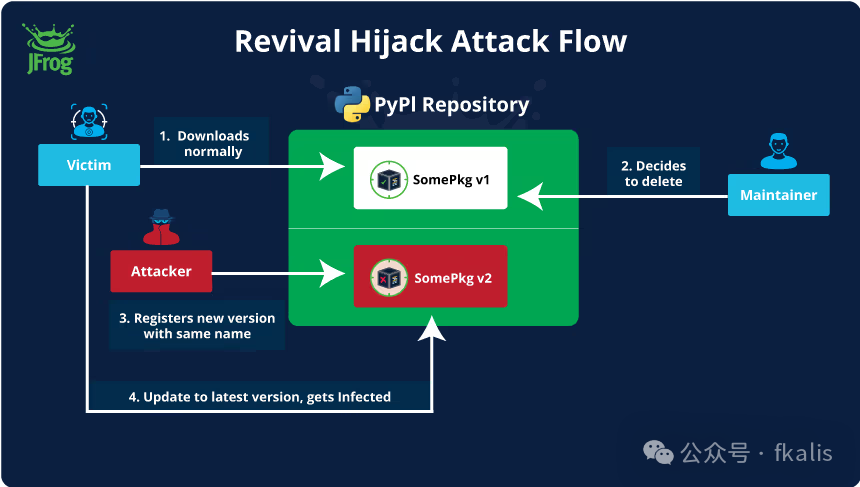 JFrog

Revival Hijack Attack Flow

PyPI Repository

Victim

1. Downloads normally

SomePkg v1

2. Decides to delete

Maintainer

Attacker

SomePkg v2

3. Registers new version with same name

4. Update to latest version, gets Infected

公众号 · fkalis